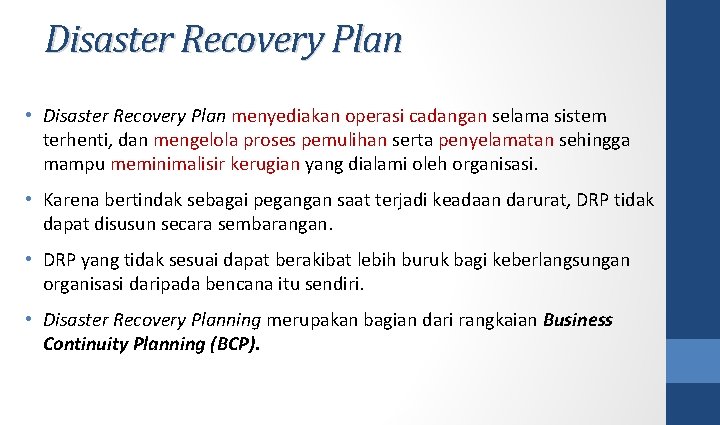 Disaster Recovery Plan

• Disaster Recovery Plan menyediakan operasi cadangan selama sistem terhenti, dan mengelola proses pemulihan serta penyelamatan sehingga mampu meminimalisir kerugian yang dialami oleh organisasi.

• Karena bertindak sebagai pegangan saat terjadi keadaan darurat, DRP tidak dapat disusun secara sembarangan.

• DRP yang tidak sesuai dapat berakibat lebih buruk bagi keberlangsungan organisasi daripada bencana itu sendiri.

• Disaster Recovery Planning merupakan bagian dari rangkaian Business Continuity Planning (BCP).